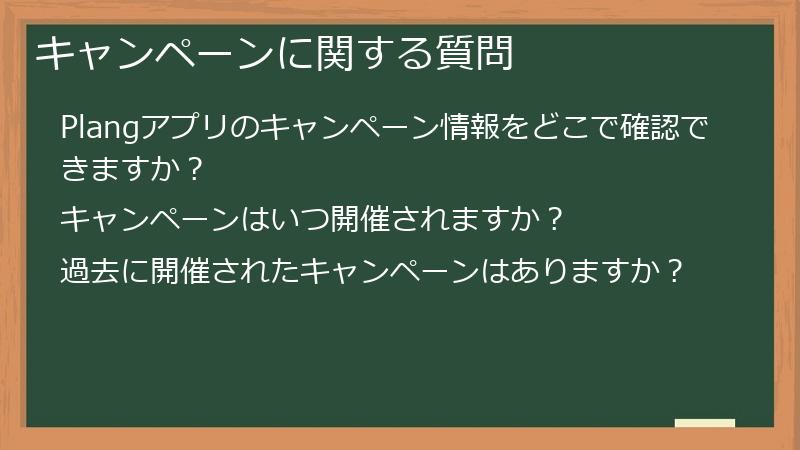 キャンペーンに関する質問

Plangアプリのキャンペーン情報をどこで確認できますか？

キャンペーンはいつ開催されますか？

過去に開催されたキャンペーンはありますか？